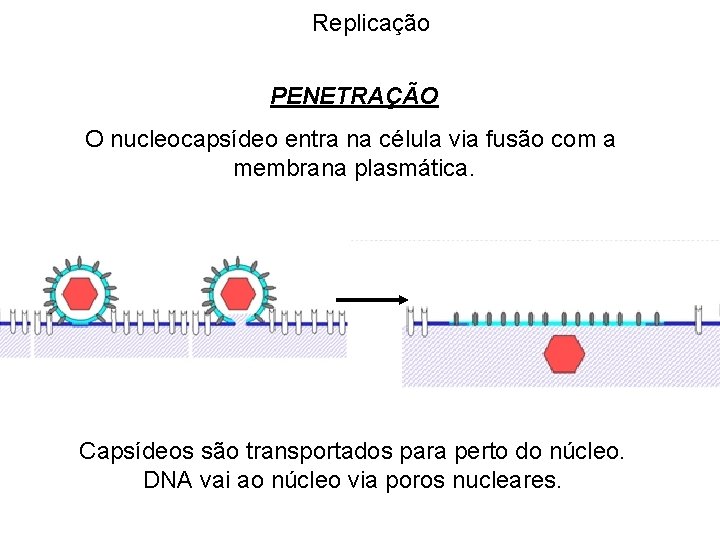 Replicação

PENETRAÇÃO

O nucleocapsídeo entra na célula via fusão com a membrana plasmática.

Capsídeos são transportados para perto do núcleo.
DNA vai ao núcleo via poros nucleares.